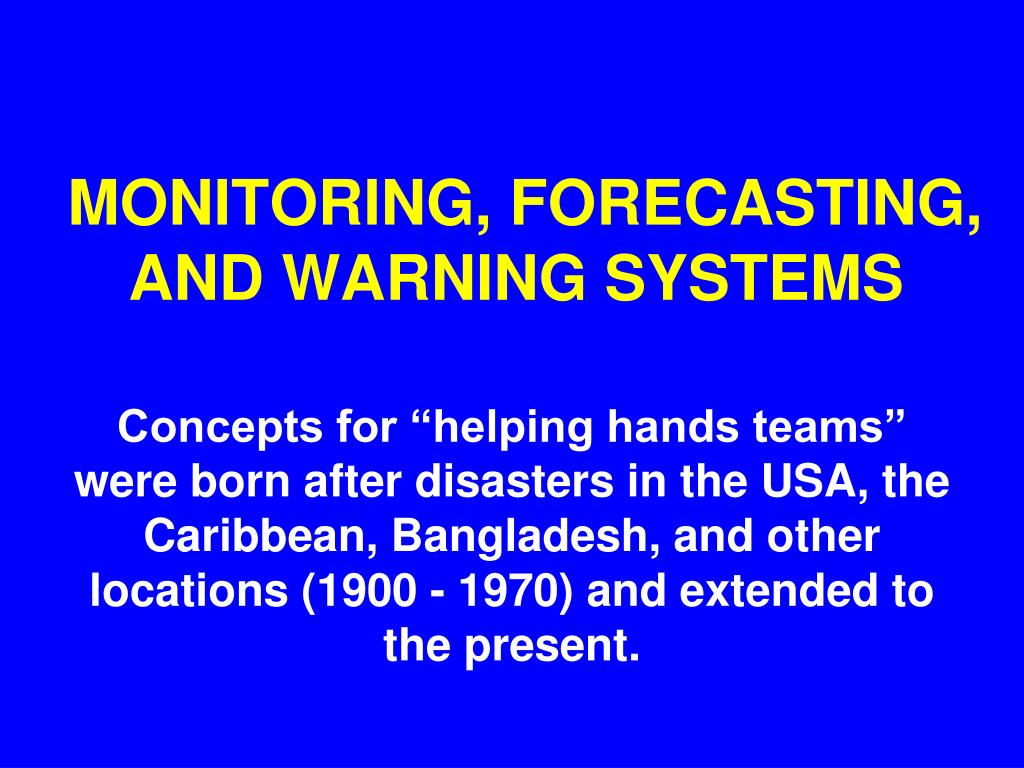 MONITORING, FORECASTING, AND WARNING SYSTEMS

Concepts for “helping hands teams” were born after disasters in the USA, the Caribbean, Bangladesh, and other locations (1900 - 1970) and extended to the present.